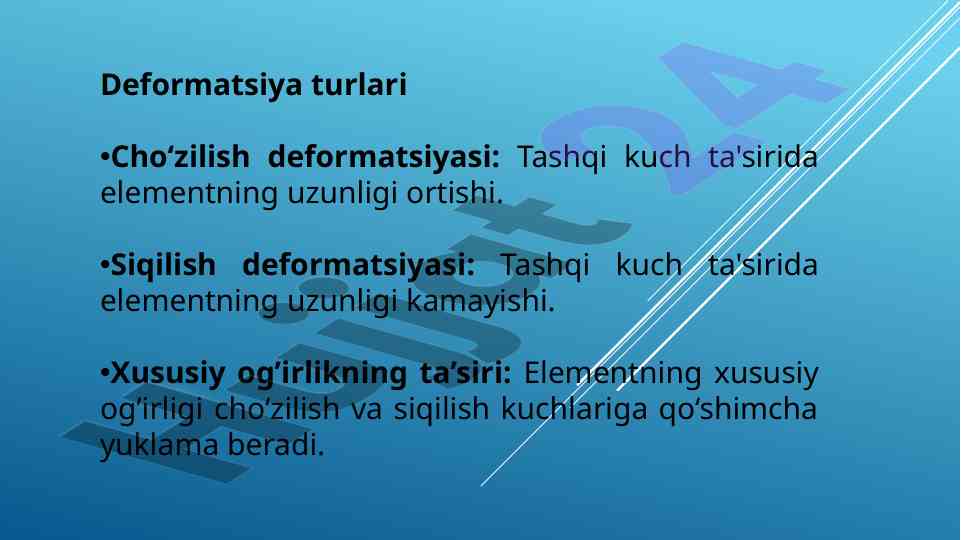 Deformatsiya turlari

•Cho‘zilish deformatsiyasi: Tashqi kuch ta'sirida elementning uzunligi ortishi.

•Siqilish deformatsiyasi: Tashqi kuch ta'sirida elementning uzunligi kamayishi.

•Xususiy og‘irlikning ta’siri: Elementning xususiy og‘irligi cho‘zilish va siqilish kuchlariga qo‘shimcha yuklama beradi.

Hujjat24